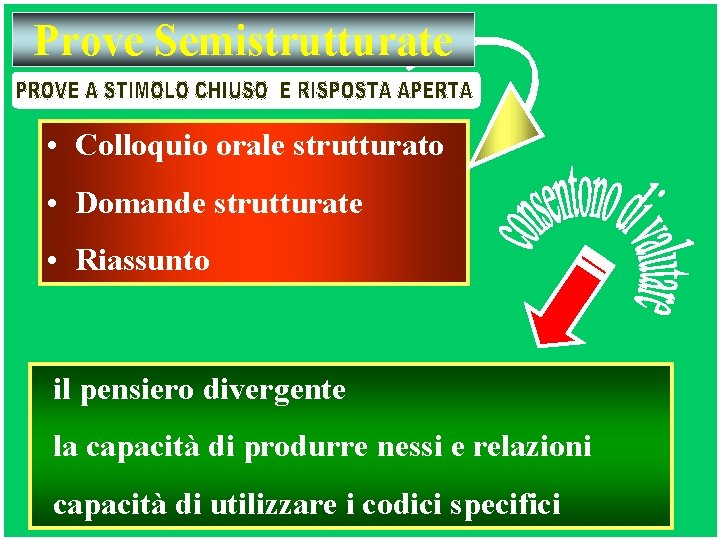 Prove Semistrutturate

PROVE A STIMOLO CHIUSO E RISPOSTA APERTA

• Colloquio orale strutturato
• Domande strutturate
• Riassunto

consentono di valutare

il pensiero divergente

la capacità di produrre nessi e relazioni

capacità di utilizzare i codici specifici